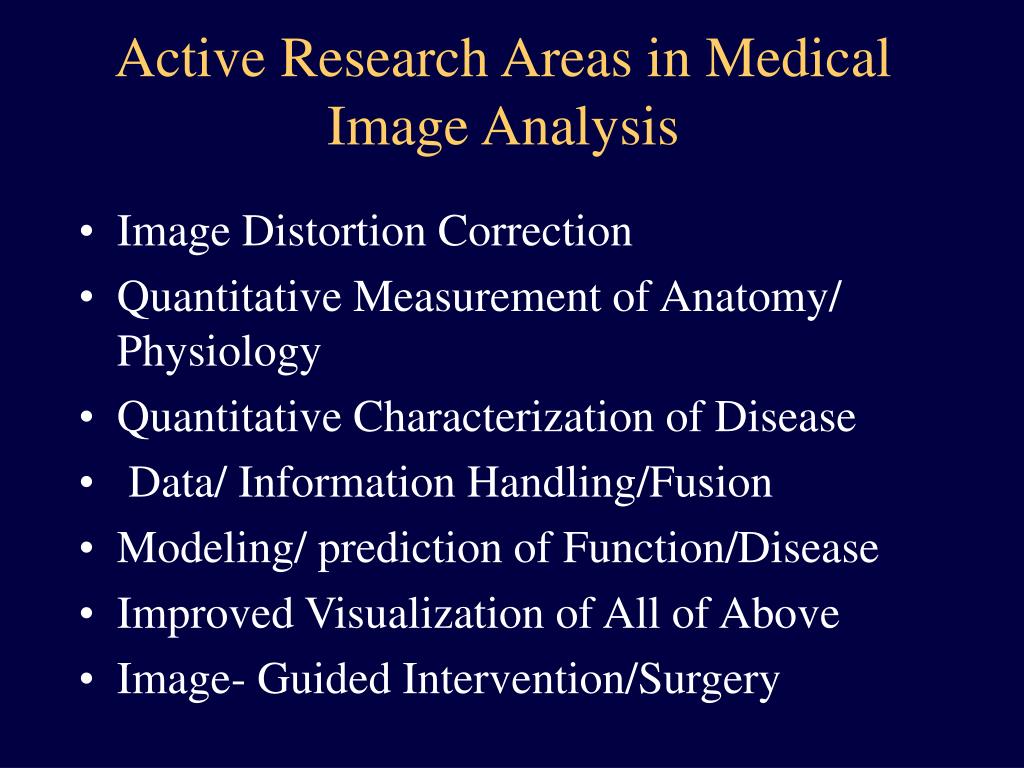 Active Research Areas in Medical Image Analysis

• Image Distortion Correction
• Quantitative Measurement of Anatomy/ Physiology
• Quantitative Characterization of Disease
• Data/ Information Handling/Fusion
• Modeling/ prediction of Function/Disease
• Improved Visualization of All of Above
• Image- Guided Intervention/Surgery